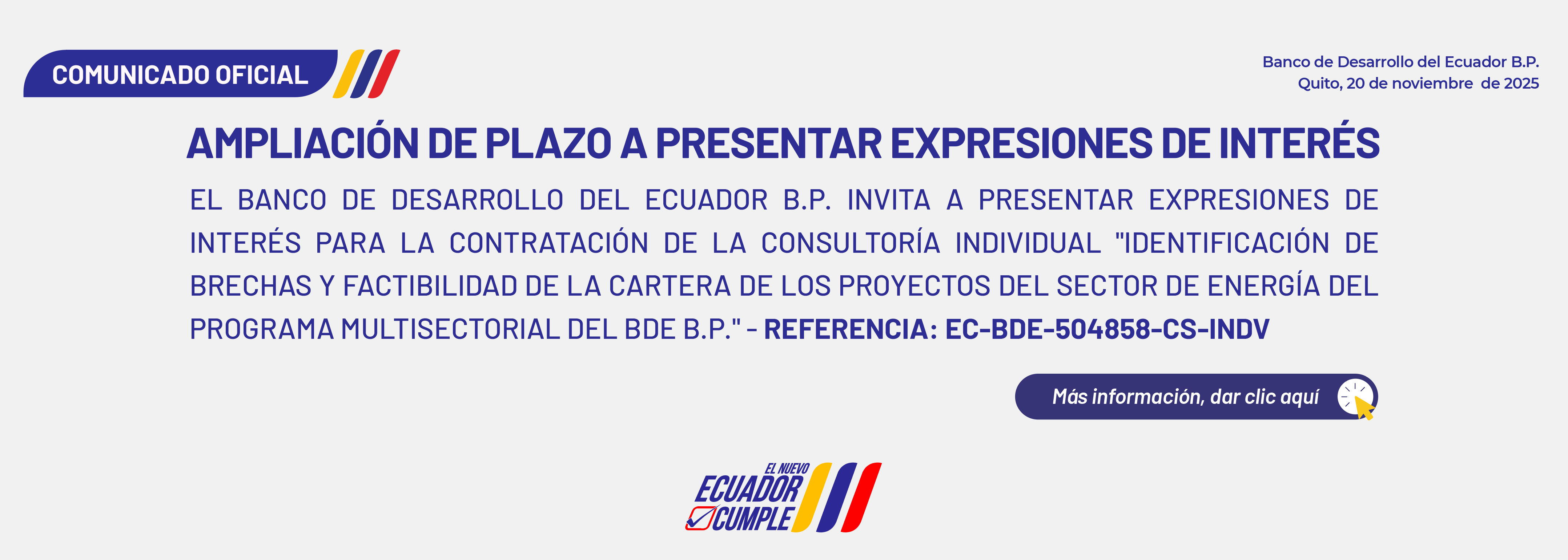 COMUNICADO OFICIAL

Banco de Desarrollo del Ecuador B.P.
Quito, 20 de noviembre de 2025

AMPLIACIÓN DE PLAZO A PRESENTAR EXPRESIONES DE INTERÉS

EL BANCO DE DESARROLLO DEL ECUADOR B.P. INVITA A PRESENTAR EXPRESIONES DE INTERÉS PARA LA CONTRATACIÓN DE LA CONSULTORÍA INDIVIDUAL "IDENTIFICACIÓN DE BRECHAS Y FACTIBILIDAD DE LA CARTERA DE LOS PROYECTOS DEL SECTOR DE ENERGÍA DEL PROGRAMA MULTISECTORIAL DEL BDE B.P." - REFERENCIA: EC-BDE-504858-CS-INDV

Más información, dar clic aquí

EL NUEVO ECUADOR CUMPLE